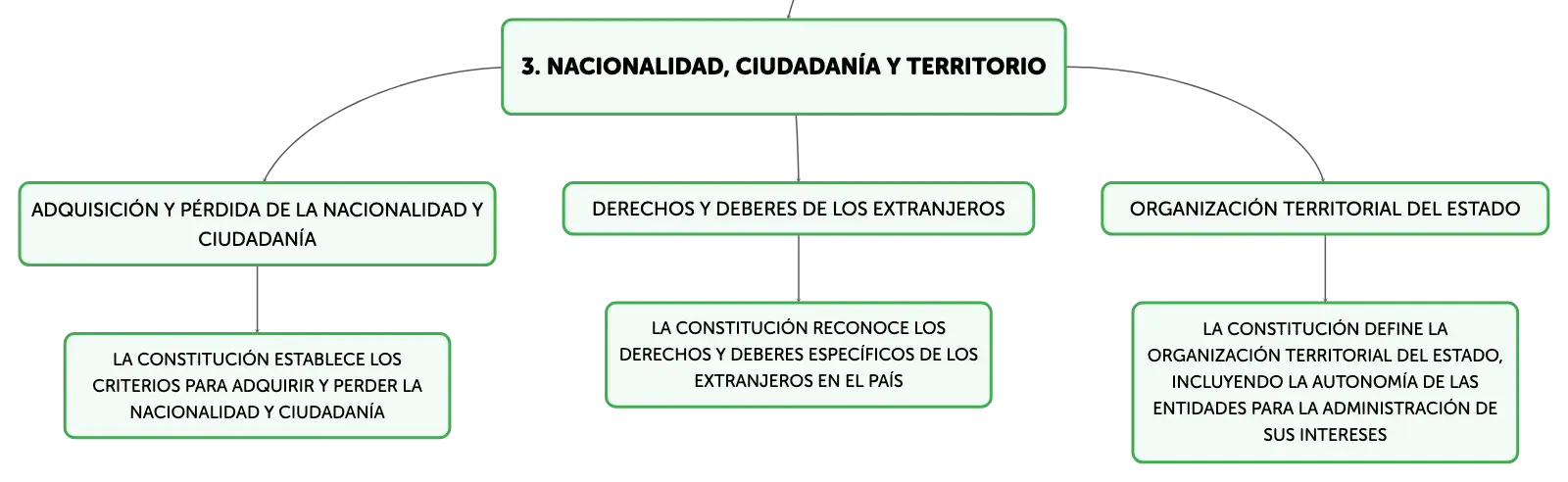 3. NACIONALIDAD, CIUDADANÍA Y TERRITORIO

ADQUISICIÓN Y PÉRDIDA DE LA NACIONALIDAD Y CIUDADANÍA

LA CONSTITUCIÓN ESTABLECE LOS CRITERIOS PARA ADQUIRIR Y PERDER LA NACIONALIDAD Y CIUDADANÍA

DERECHOS Y DEBERES DE LOS EXTRANJEROS

LA CONSTITUCIÓN RECONOCE LOS DERECHOS Y DEBERES ESPECÍFICOS DE LOS EXTRANJEROS EN EL PAÍS

ORGANIZACIÓN TERRITORIAL DEL ESTADO

LA CONSTITUCIÓN DEFINE LA ORGANIZACIÓN TERRITORIAL DEL ESTADO, INCLUYENDO LA AUTONOMÍA DE LAS ENTIDADES PARA LA ADMINISTRACIÓN DE SUS INTERESES